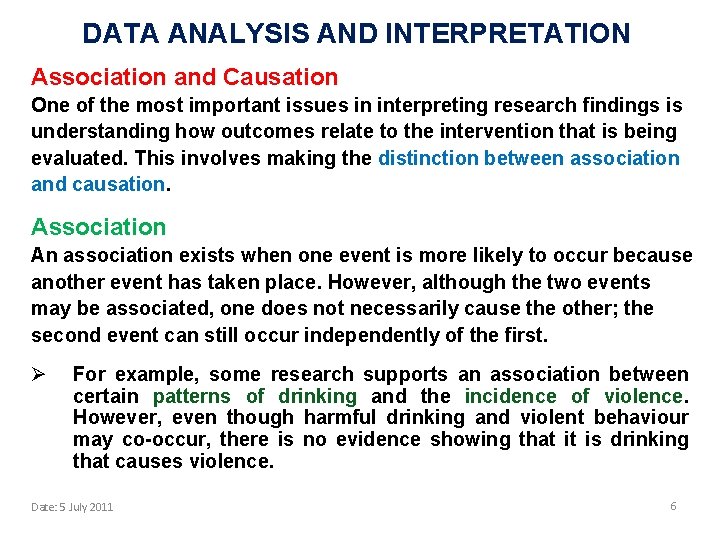 DATA ANALYSIS AND INTERPRETATION

Association and Causation

One of the most important issues in interpreting research findings is understanding how outcomes relate to the intervention that is being evaluated. This involves making the distinction between association and causation.

Association

An association exists when one event is more likely to occur because another event has taken place. However, although the two events may be associated, one does not necessarily cause the other; the second event can still occur independently of the first.

➢ For example, some research supports an association between certain patterns of drinking and the incidence of violence. However, even though harmful drinking and violent behaviour may co-occur, there is no evidence showing that it is drinking that causes violence.

Date: 5 July 2011

6